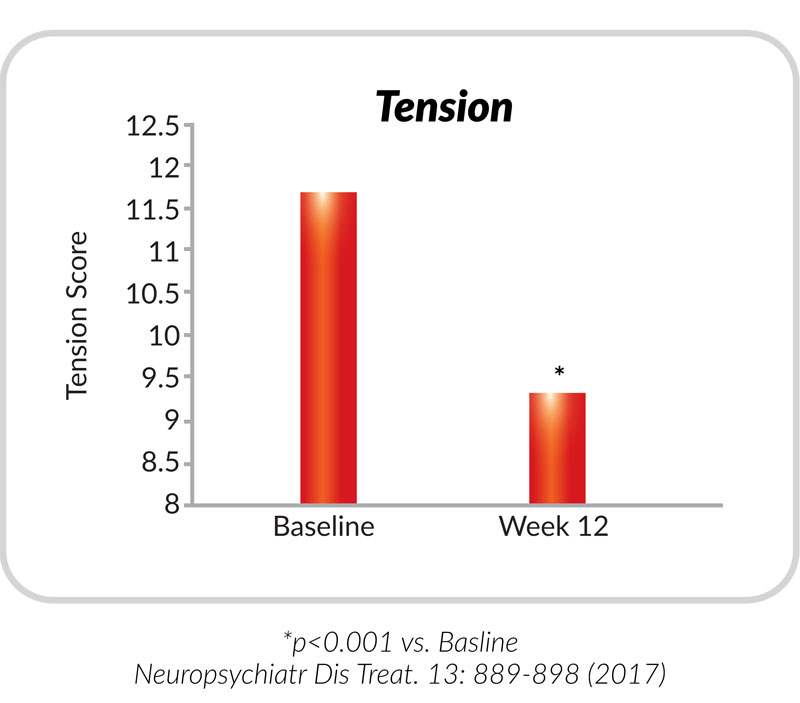 Tension

Tension Score

12.5
12
11.5
11
10.5
10
9.5
9
8.5
8

*

Baseline
Week 12

*p<0.001 vs. Basline
Neuropsychiatr Dis Treat. 13: 889-898 (2017)